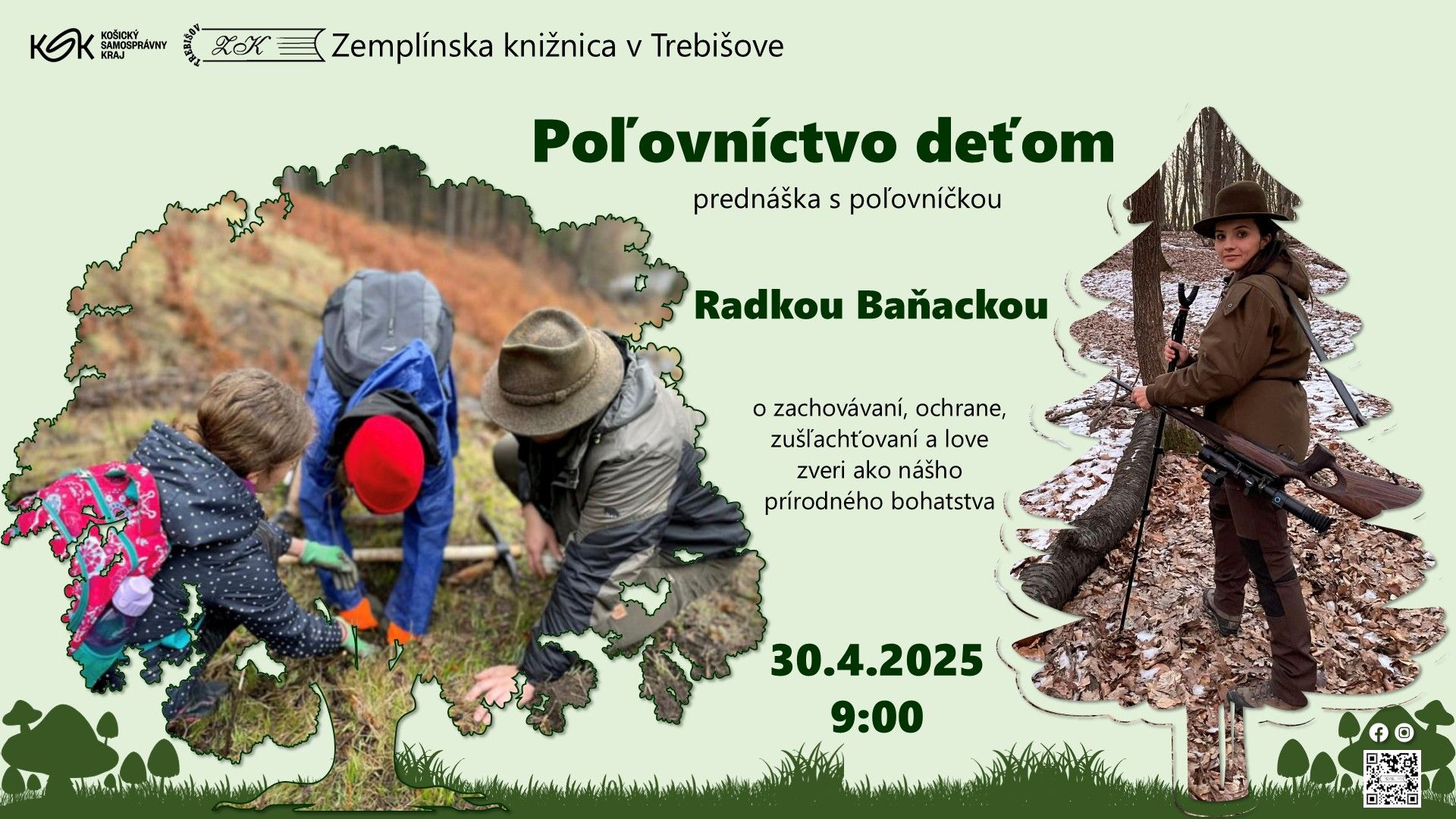 KSK KOŠICKÝ SAMOSPRÁVNY KRAJ

TREBIŠOV ZK Zemplínska knižnica v Trebišove

Poľovníctvo deťom

prednáška s poľovníčkou

Radkou Baňackou

o zachovávaní, ochrane, zušľachťovaní a love zveri ako nášho prírodného bohatstva

30.4.2025
9:00